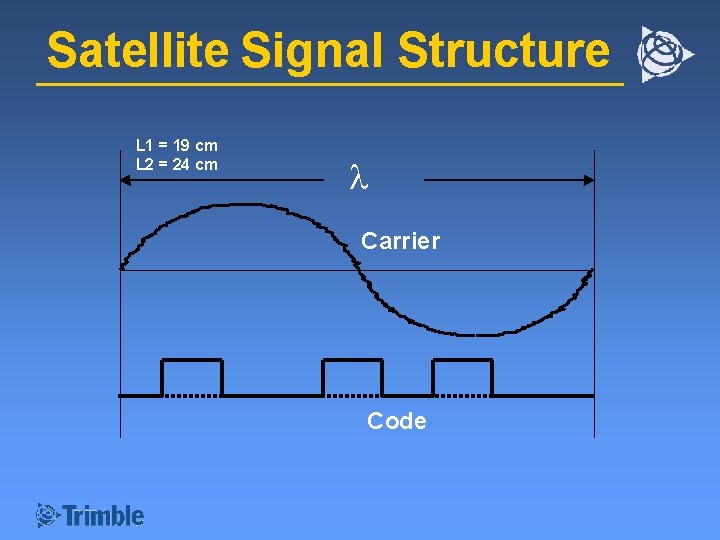 Satellite Signal Structure

L1 = 19 cm
L2 = 24 cm

$\lambda$

Carrier

Code

Trimble